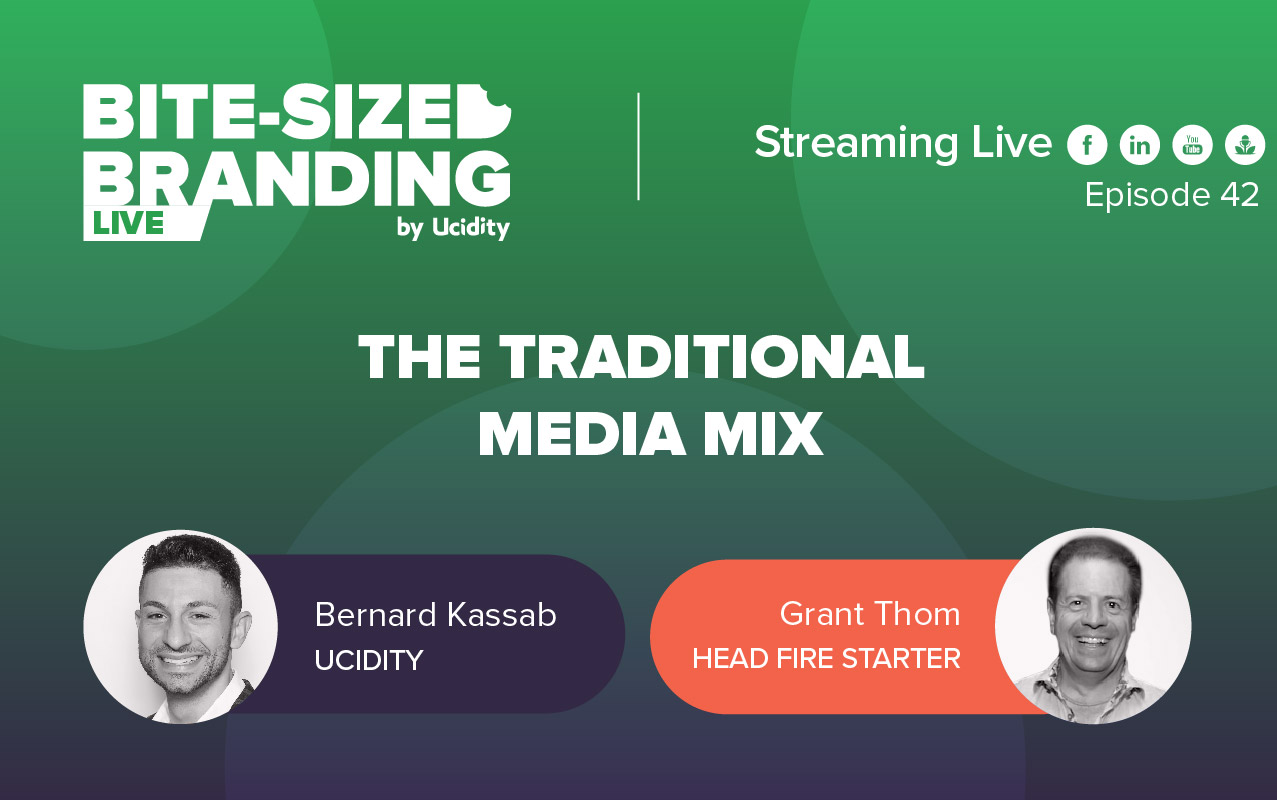 BITE-SIZED BRANDING
LIVE
by Ucidity

Streaming Live
You Tube
Episode 42

THE TRADITIONAL MEDIA MIX

Bernard Kassab
UCIDITY

Grant Thom
HEAD FIRE STARTER